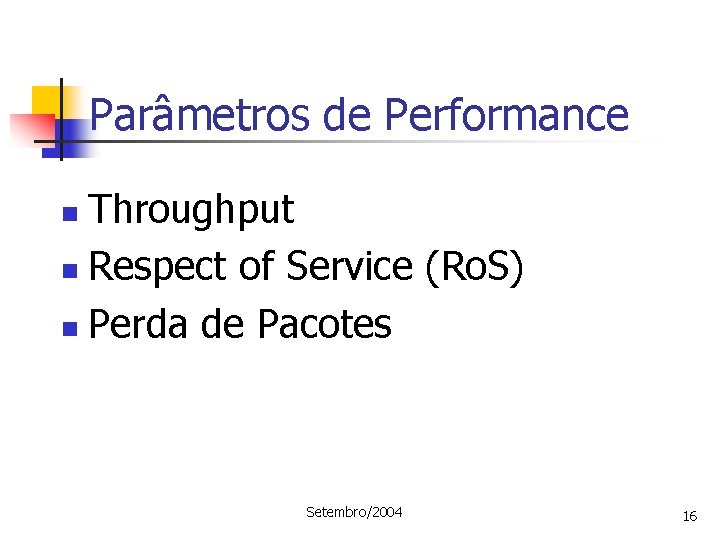 Parâmetros de Performance

- Throughput
- Respect of Service (RoS)
- Perda de Pacotes

Setembro/2004

16